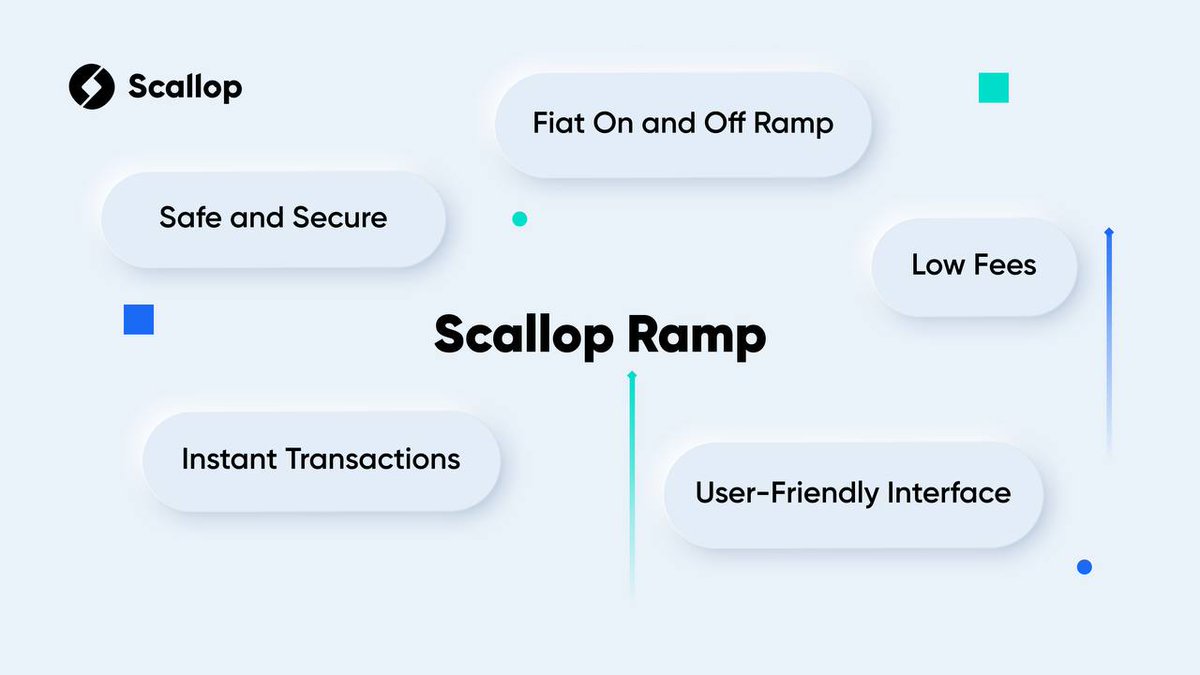 Scallop

Fiat On and Off Ramp

Safe and Secure

Low Fees

Scallop Ramp

Instant Transactions

User-Friendly Interface